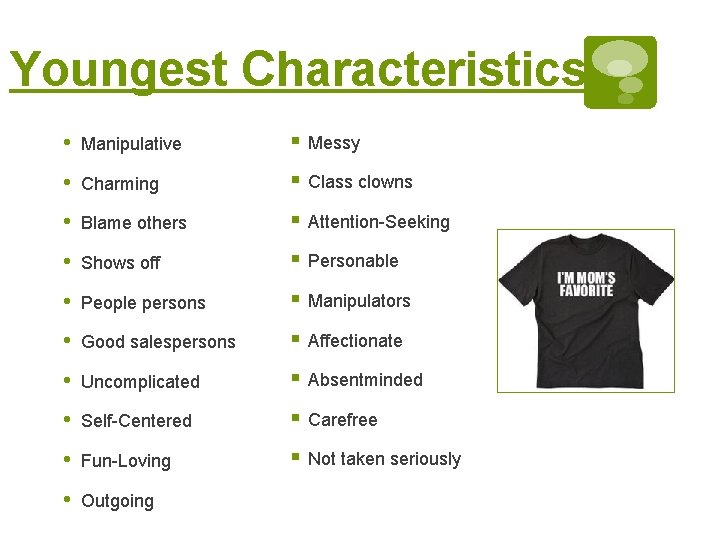 Youngest Characteristics

- Manipulative
- Charming
- Blame others
- Shows off
- People persons
- Good salespersons
- Uncomplicated
- Self-Centered
- Fun-Loving
- Outgoing

- Messy
- Class clowns
- Attention-Seeking
- Personable
- Manipulators
- Affectionate
- Absentminded
- Carefree
- Not taken seriously

I'M MOM'S FAVORITE